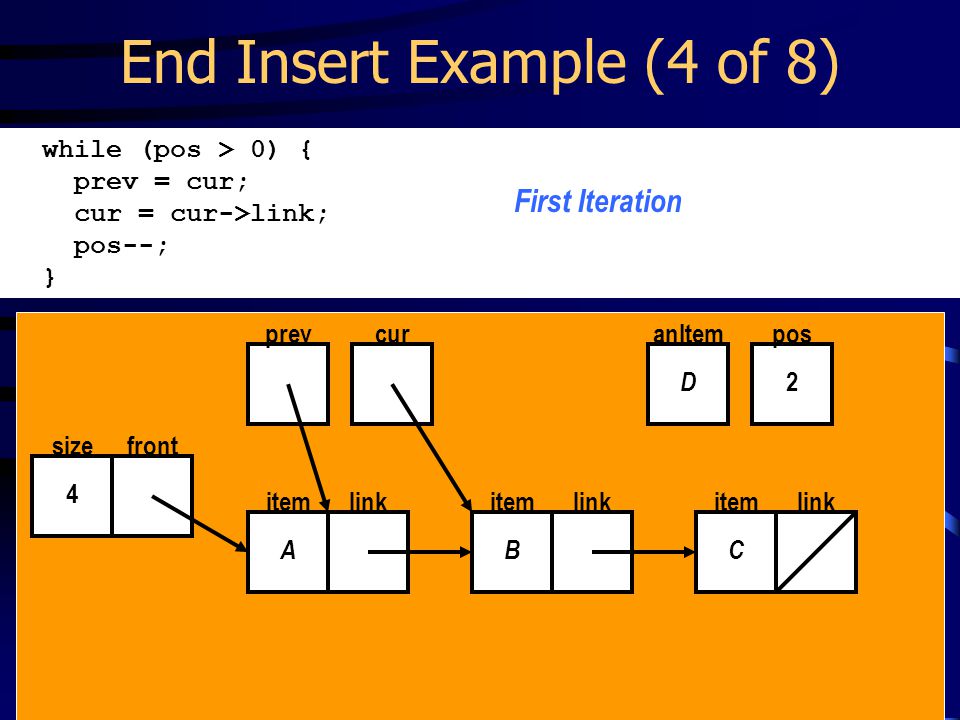 End Insert Example (4 of 8)

while (pos > 0) {
  prev = cur;
  cur = cur->link;
  pos--;
}

First Iteration

prev

cur

anItem

D

pos

2

size

4

front

item

A

link

item

B

link

item

C

link